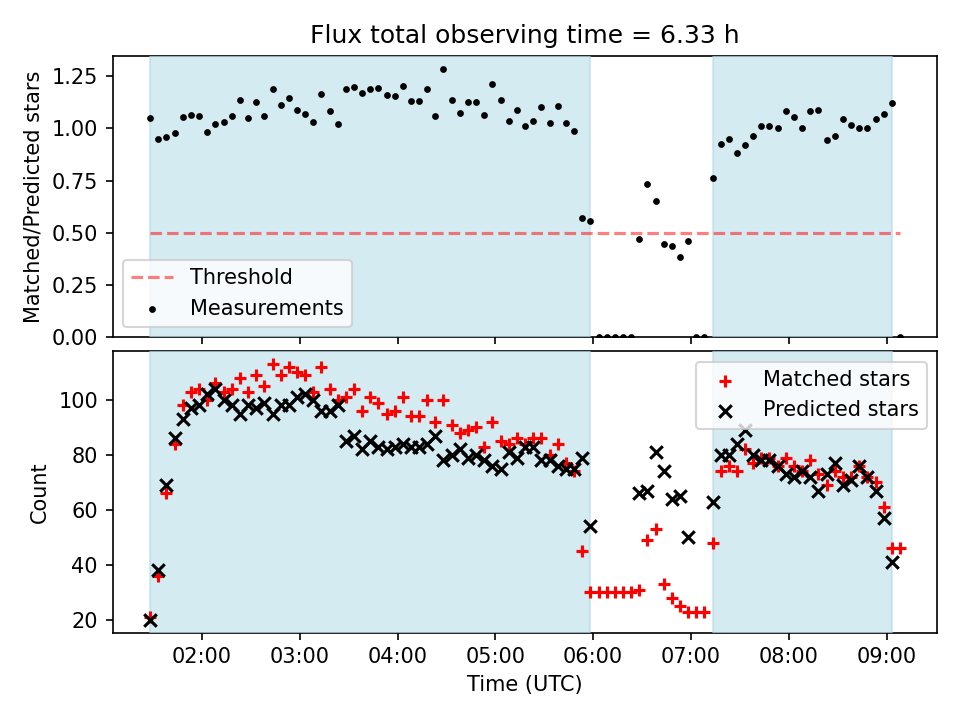 Flux total observing time = 6.33 h

Matched/Predicted stars

1.25
1.00
0.75
0.50
0.25
0.00

Threshold
Measurements

Count

100
80
60
40
20

Matched stars
Predicted stars

02:00
03:00
04:00
05:00
06:00
07:00
08:00
09:00

Time (UTC)